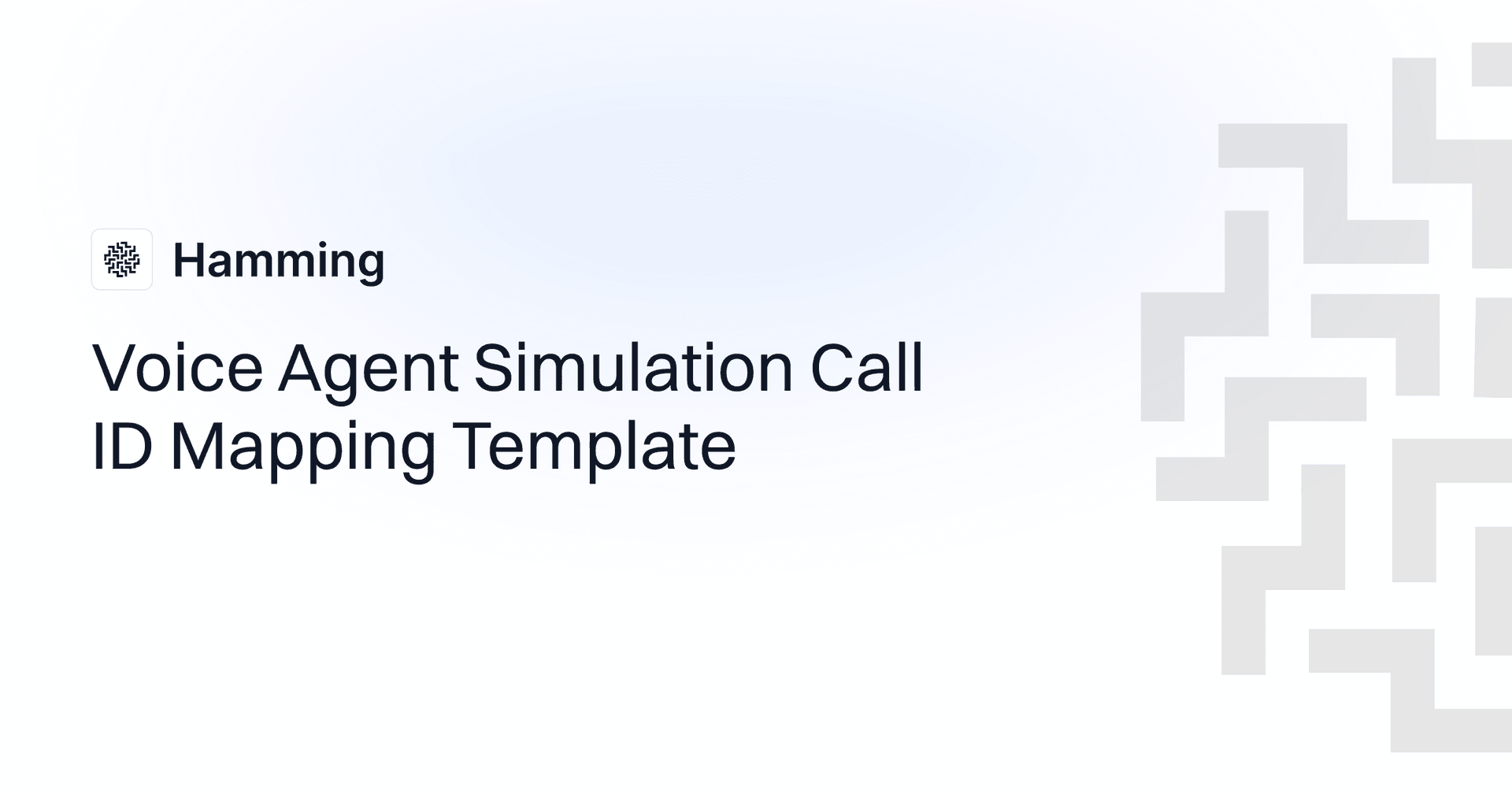 Hamming

Voice Agent Simulation Call ID Mapping Template